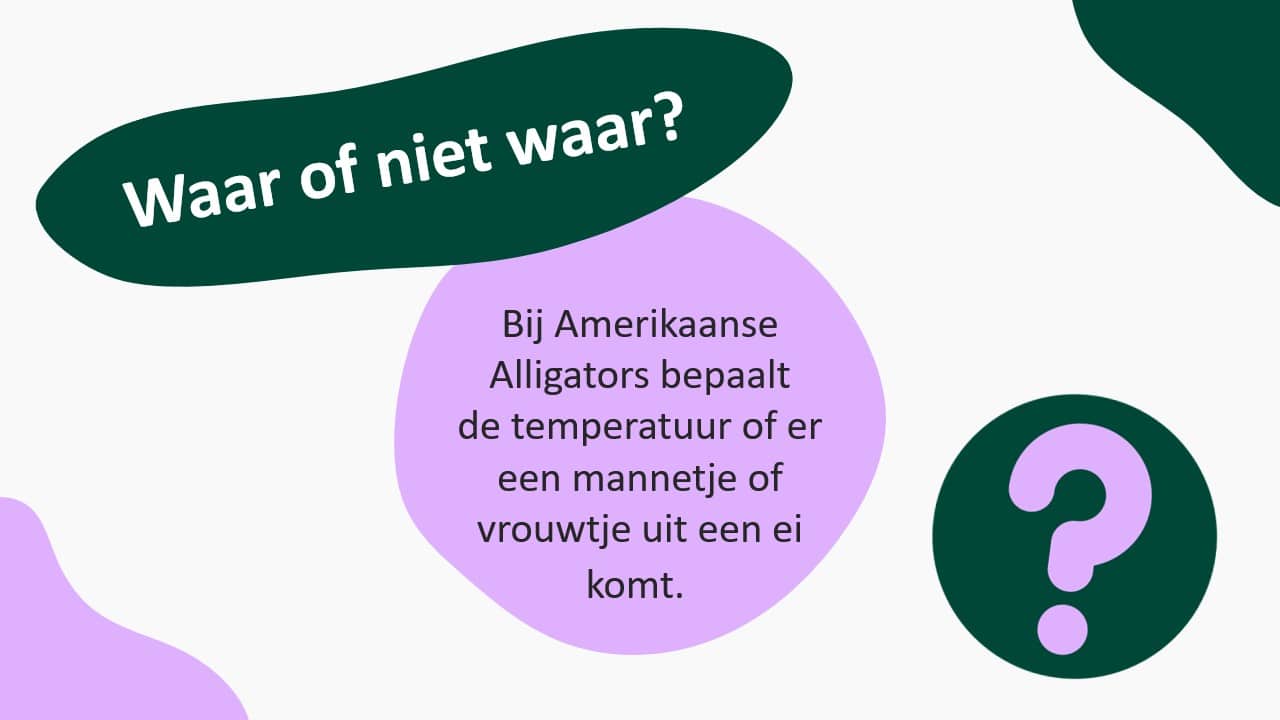 Waar of niet waar?

Bij Amerikaanse Alligators bepaalt de temperatuur of er een mannetje of vrouwtje uit een ei komt.

?